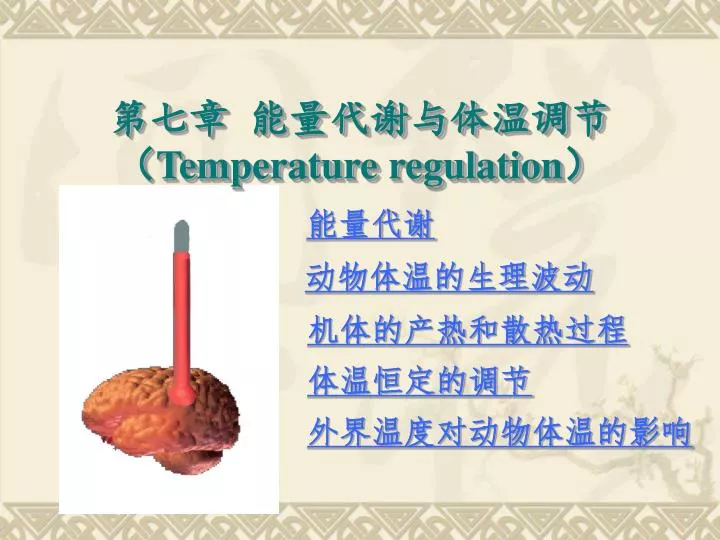 第七章 能量代谢与体温调节
（Temperature regulation）

能量代谢

动物体温的生理波动

机体的产热和散热过程

体温恒定的调节

外界温度对动物体温的影响